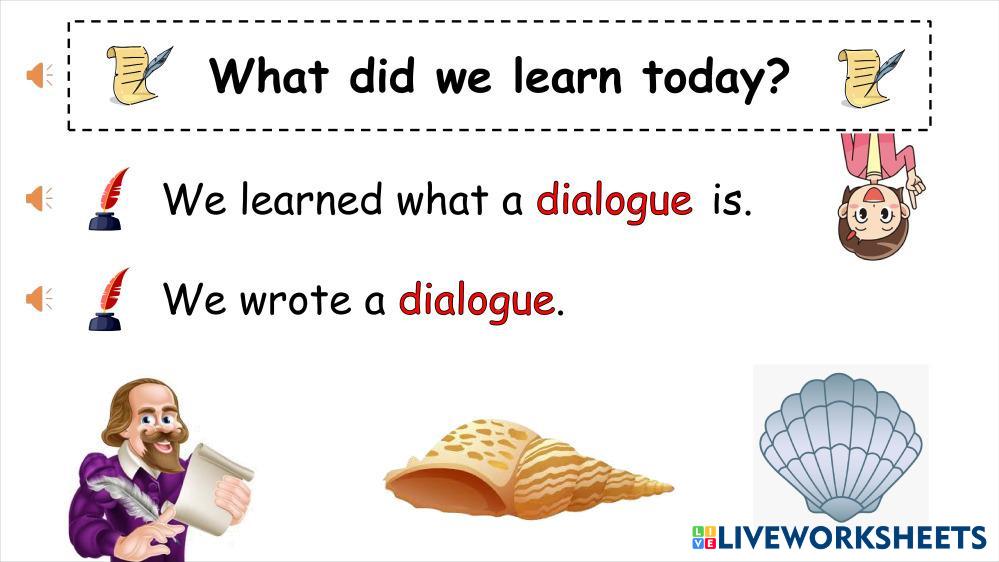 What did we learn today?

We learned what a dialogue is.

We wrote a dialogue.

LIVEWORKSHEETS